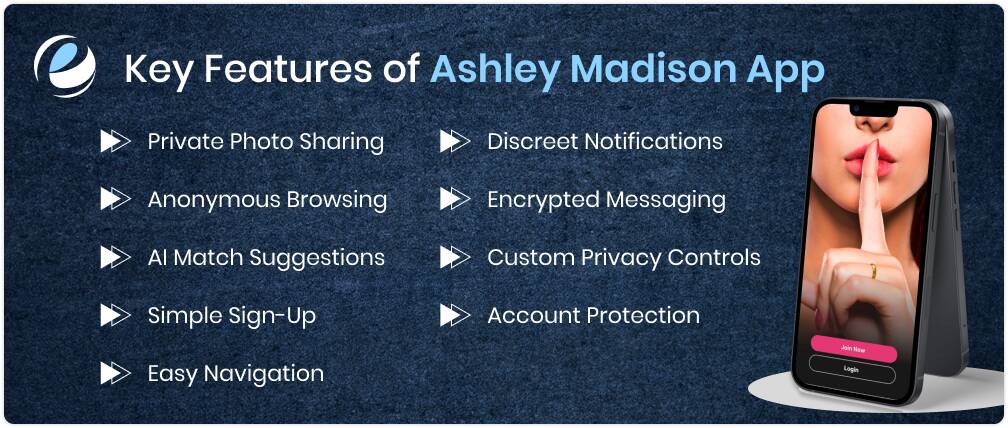 Key Features of Ashley Madison App

Private Photo Sharing

Anonymous Browsing

AI Match Suggestions

Simple Sign-Up

Easy Navigation

Discreet Notifications

Encrypted Messaging

Custom Privacy Controls

Account Protection

Join Now

Login